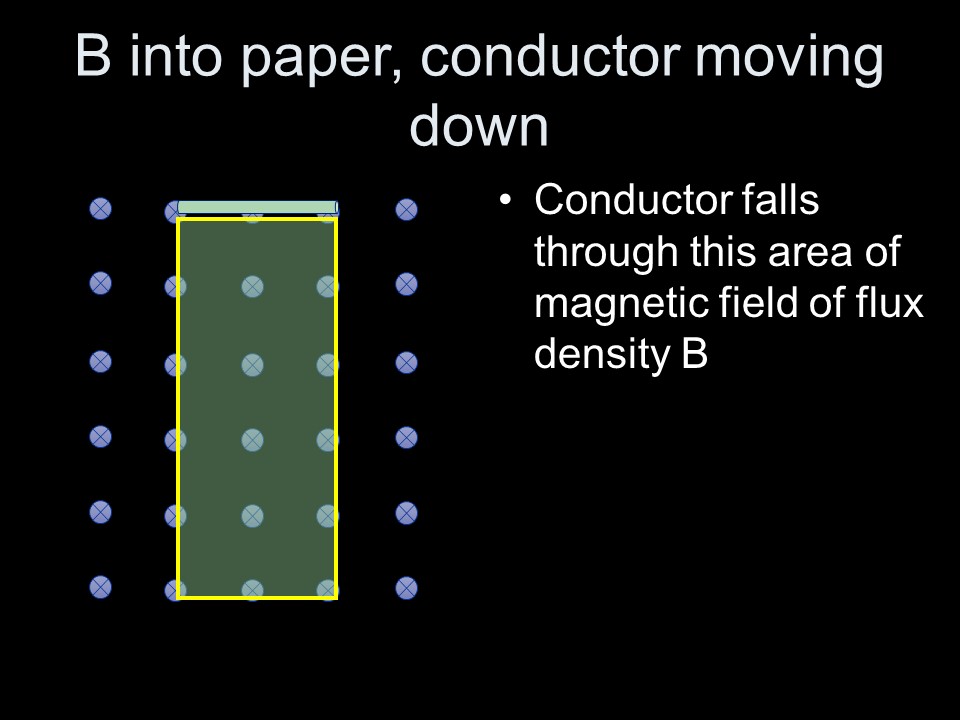 B into paper, conductor moving down

• Conductor falls through this area of magnetic field of flux density B